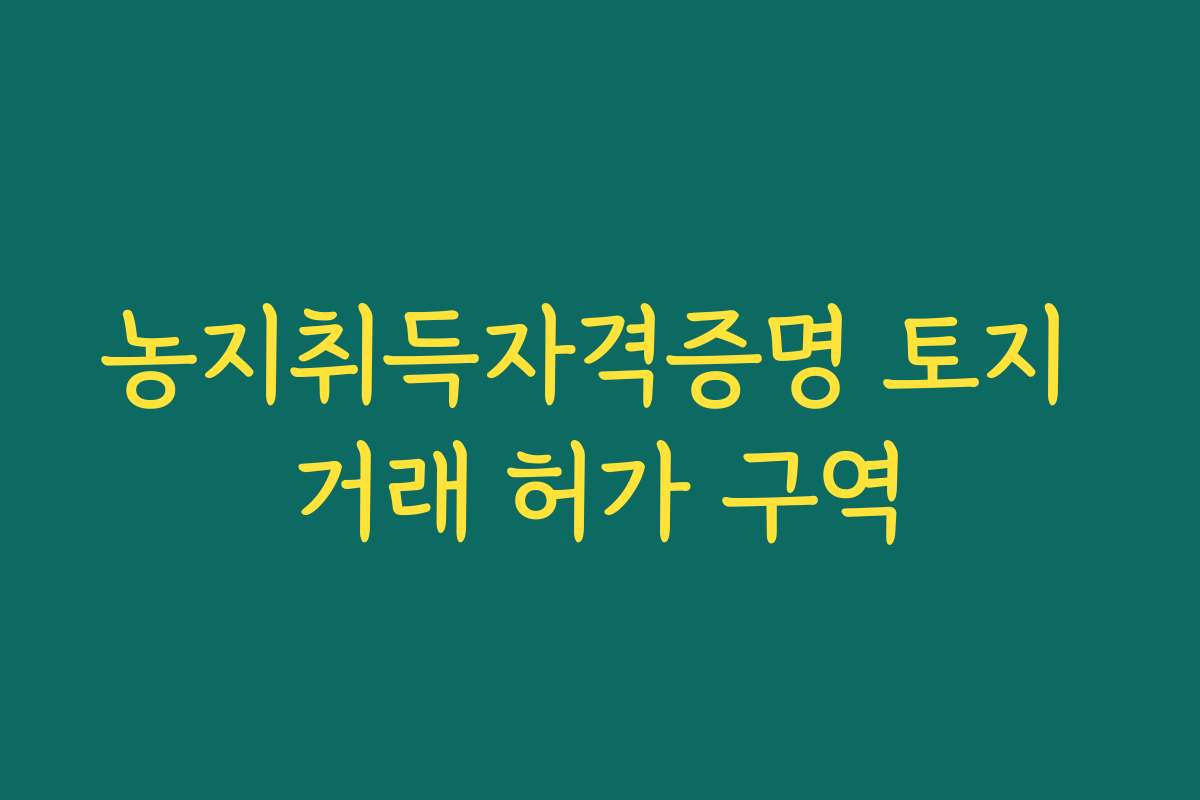 농지취득자격증명 토지 거래 허가 구역